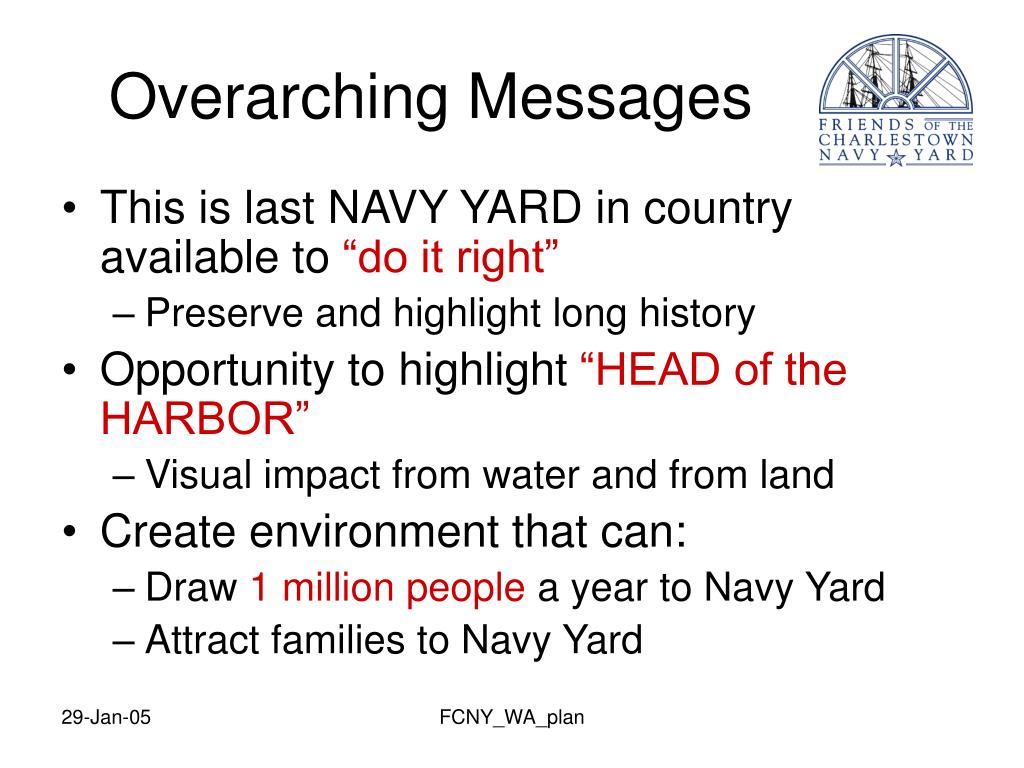 Overarching Messages

FRIENDS OF THE CHARLESTOWN NAVY YARD

• This is last NAVY YARD in country available to “do it right”
– Preserve and highlight long history
• Opportunity to highlight “HEAD of the HARBOR”
– Visual impact from water and from land
• Create environment that can:
– Draw 1 million people a year to Navy Yard
– Attract families to Navy Yard

29-Jan-05

FCNY_WA_plan